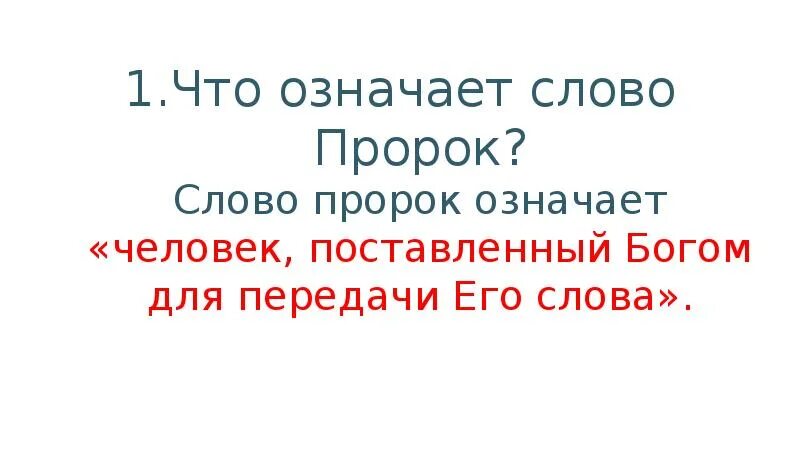 1.Что означает слово Пророк?

Слово пророк означает «человек, поставленный Богом для передачи Его слова».